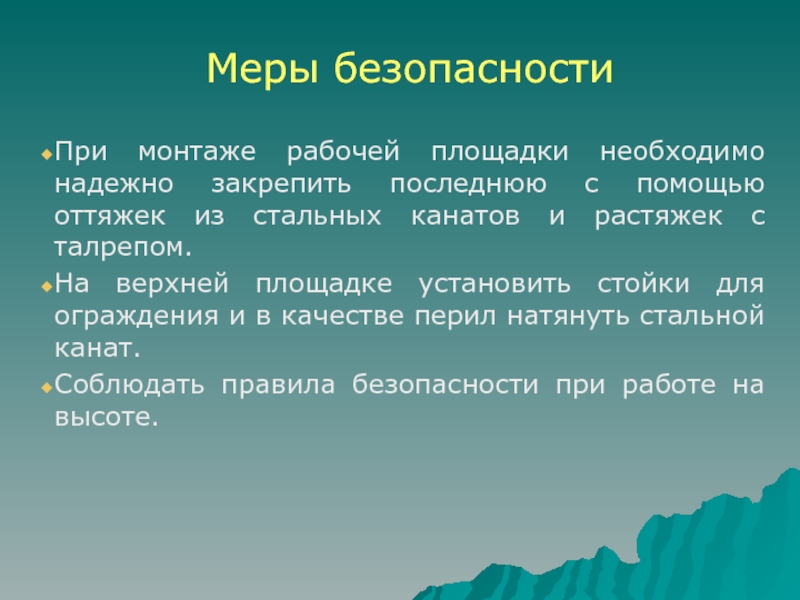 Меры безопасности

При монтаже рабочей площадки необходимо надежно закрепить последнюю с помощью оттяжек из стальных канатов и растяжек с талрепом.

На верхней площадке установить стойки для ограждения и в качестве перил натянуть стальной канат.

Соблюдать правила безопасности при работе на высоте.